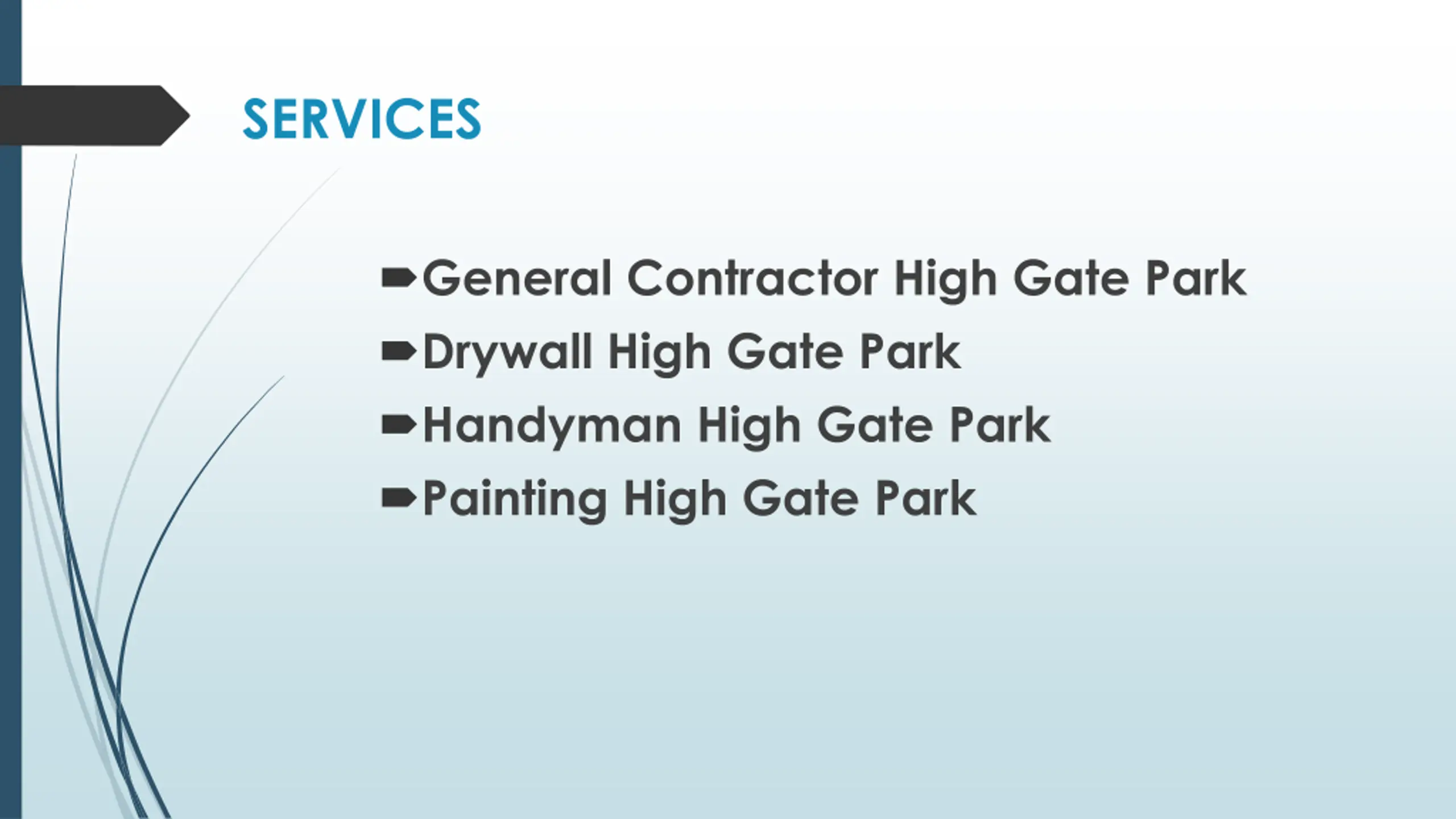 SERVICES

General Contractor High Gate Park
Drywall High Gate Park
Handyman High Gate Park
Painting High Gate Park